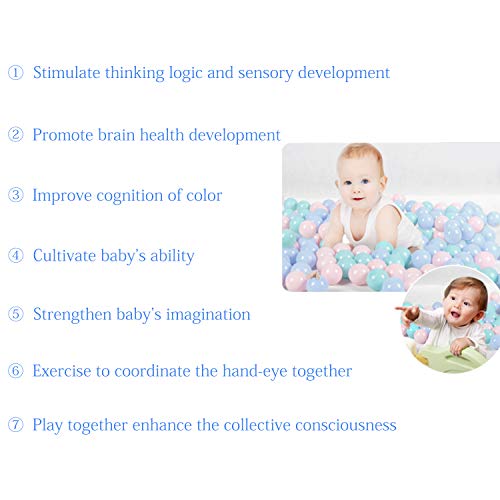 ① Stimulate thinking logic and sensory development

② Promote brain health development

③ Improve cognition of color

④ Cultivate baby's ability

⑤ Strengthen baby's imagination

⑥ Exercise to coordinate the hand-eye together

⑦ Play together enhance the collective consciousness